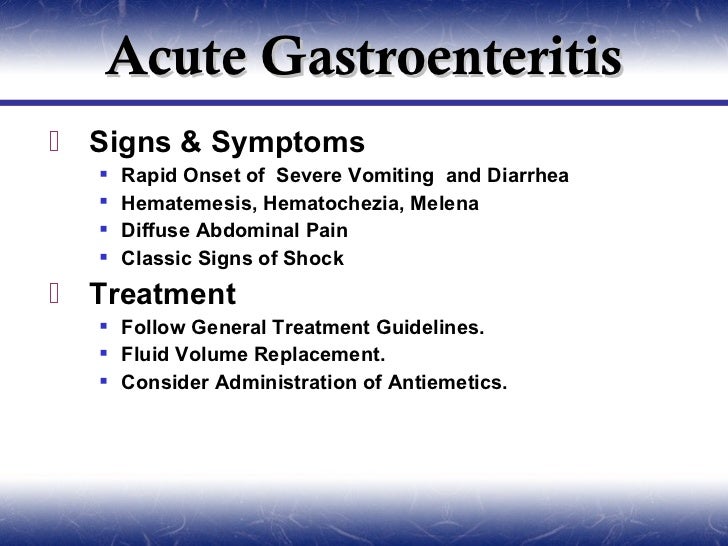 Acute Gastroenteritis

Signs & Symptoms
- Rapid Onset of Severe Vomiting and Diarrhea
- Hematemesis, Hematochezia, Melena
- Diffuse Abdominal Pain
- Classic Signs of Shock

Treatment
- Follow General Treatment Guidelines.
- Fluid Volume Replacement.
- Consider Administration of Antiemetics.